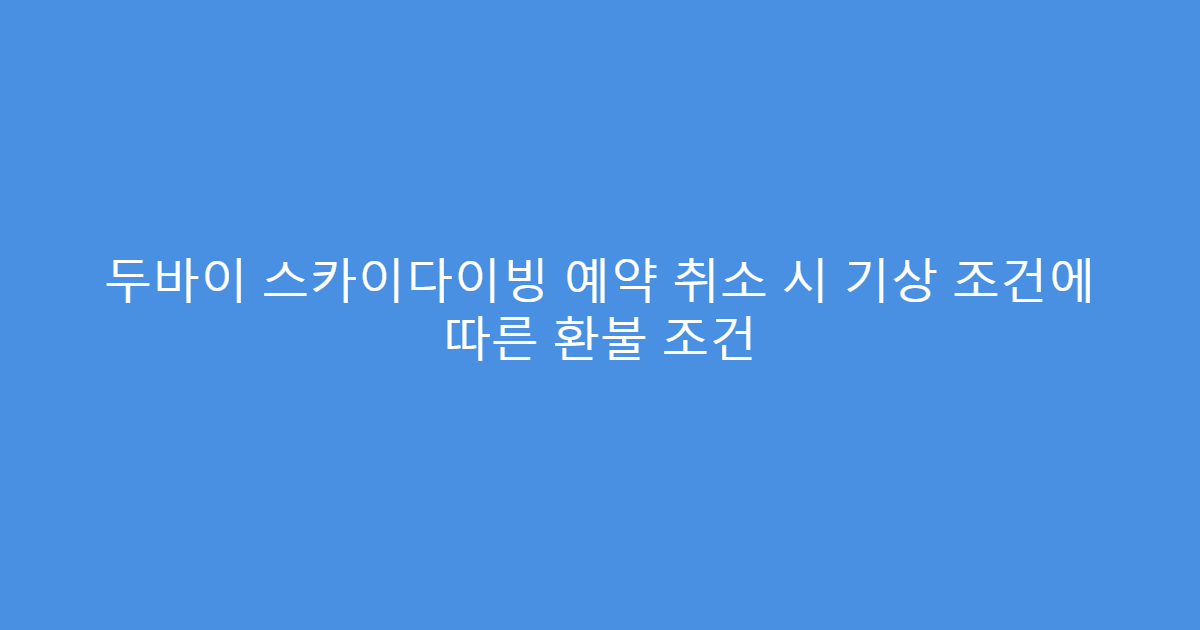 두바이 스카이다이빙 예약 취소 시 기상 조건에 따른 환불 조건